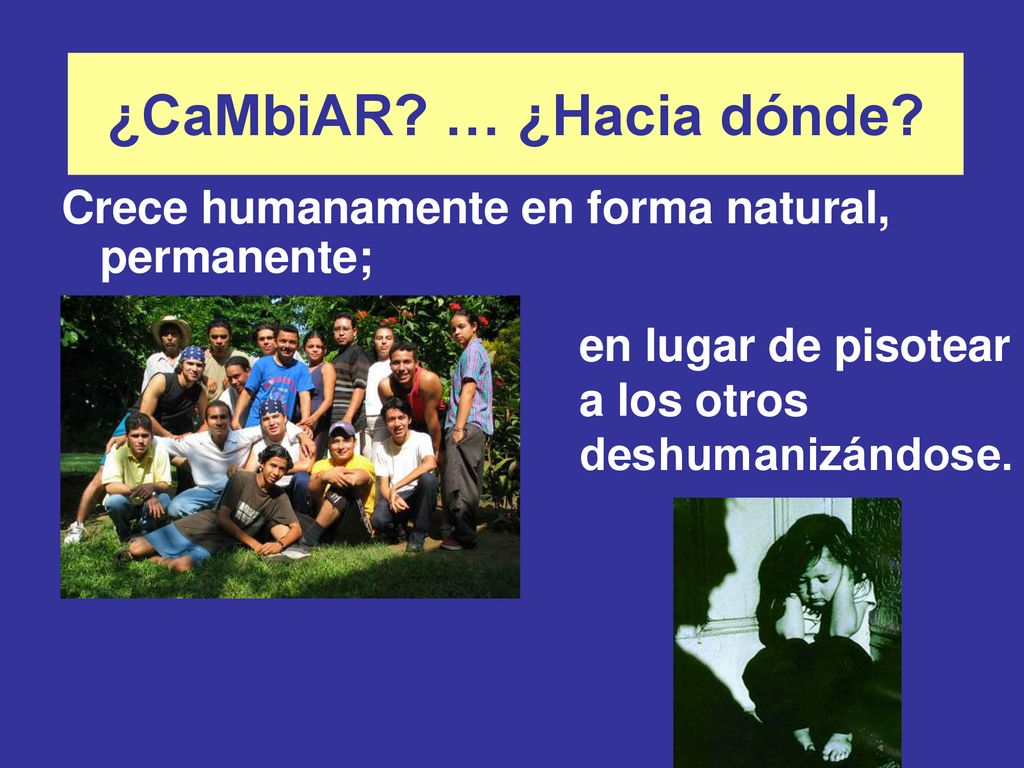 ¿CaMbiAR? … ¿Hacia dónde?

Crece humanamente en forma natural, permanente;

en lugar de pisotear a los otros deshumanizándose.